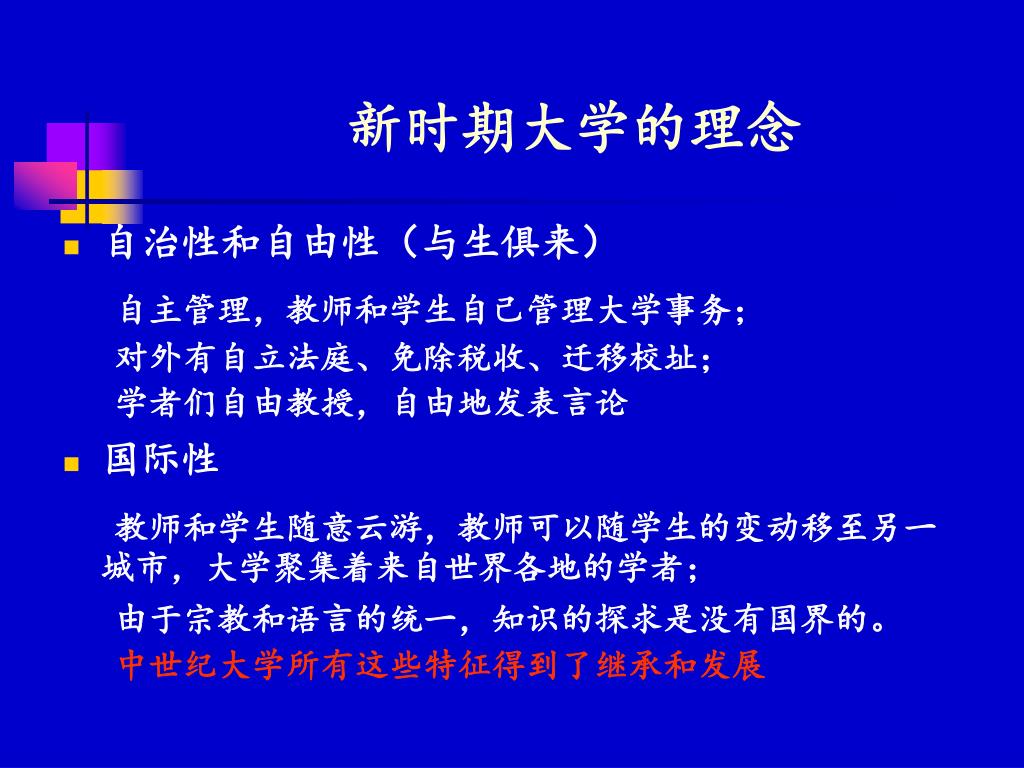 新时期大学的理念

自治性和自由性（与生俱来）

自主管理，教师和学生自己管理大学事务；
对外有自立法庭、免除税收、迁移校址；
学者们自由教授，自由地发表言论

国际性

教师和学生随意云游，教师可以随学生的变动移至另一城市，大学聚集着来自世界各地的学者；
由于宗教和语言的统一，知识的探求是没有国界的。
中世纪大学所有这些特征得到了继承和发展